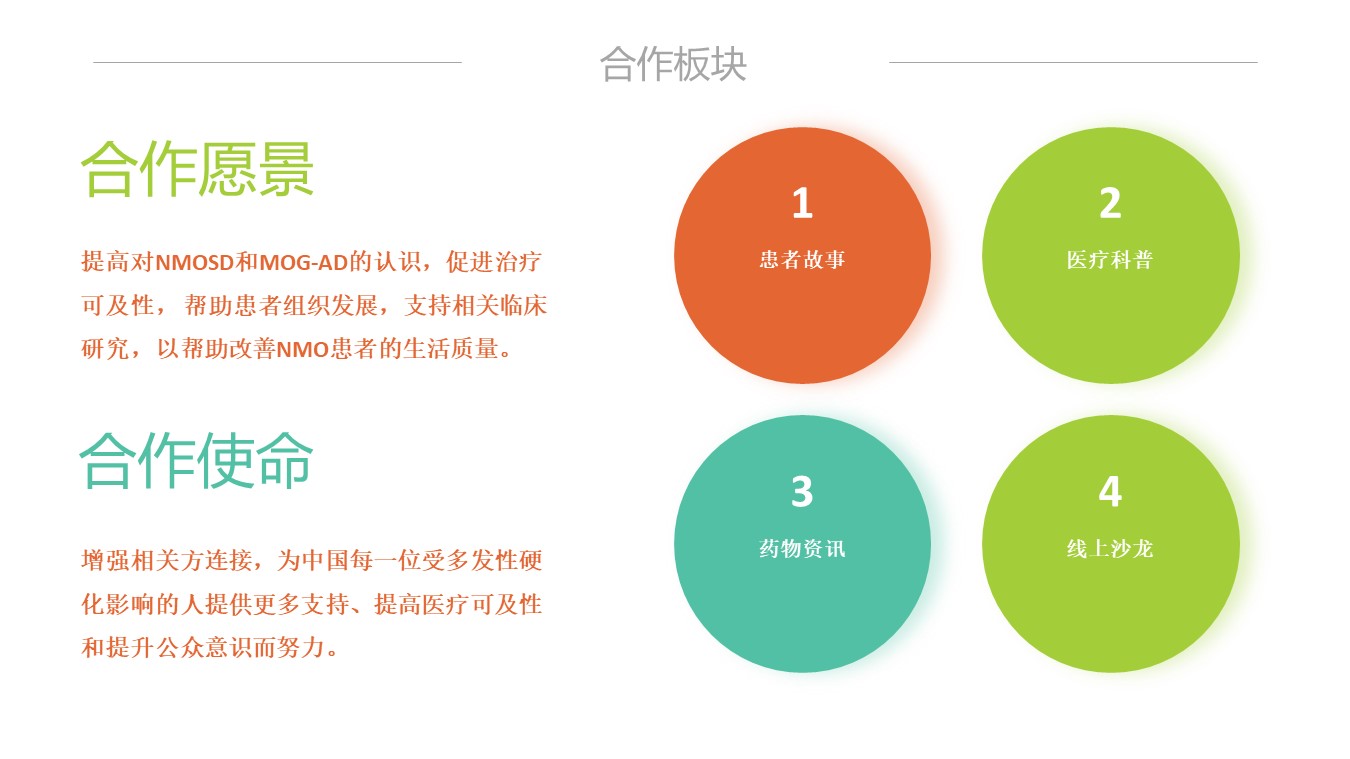 合作板块

合作愿景

提高对NMOSD和MOG-AD的认识，促进治疗可及性，帮助患者组织发展，支持相关临床研究，以帮助改善NMO患者的生活质量。

合作使命

增强相关方连接，为中国每一位受多发性硬化影响的人提供更多支持、提高医疗可及性和提升公众意识而努力。

1
患者故事

2
医疗科普

3
药物资讯

4
线上沙龙